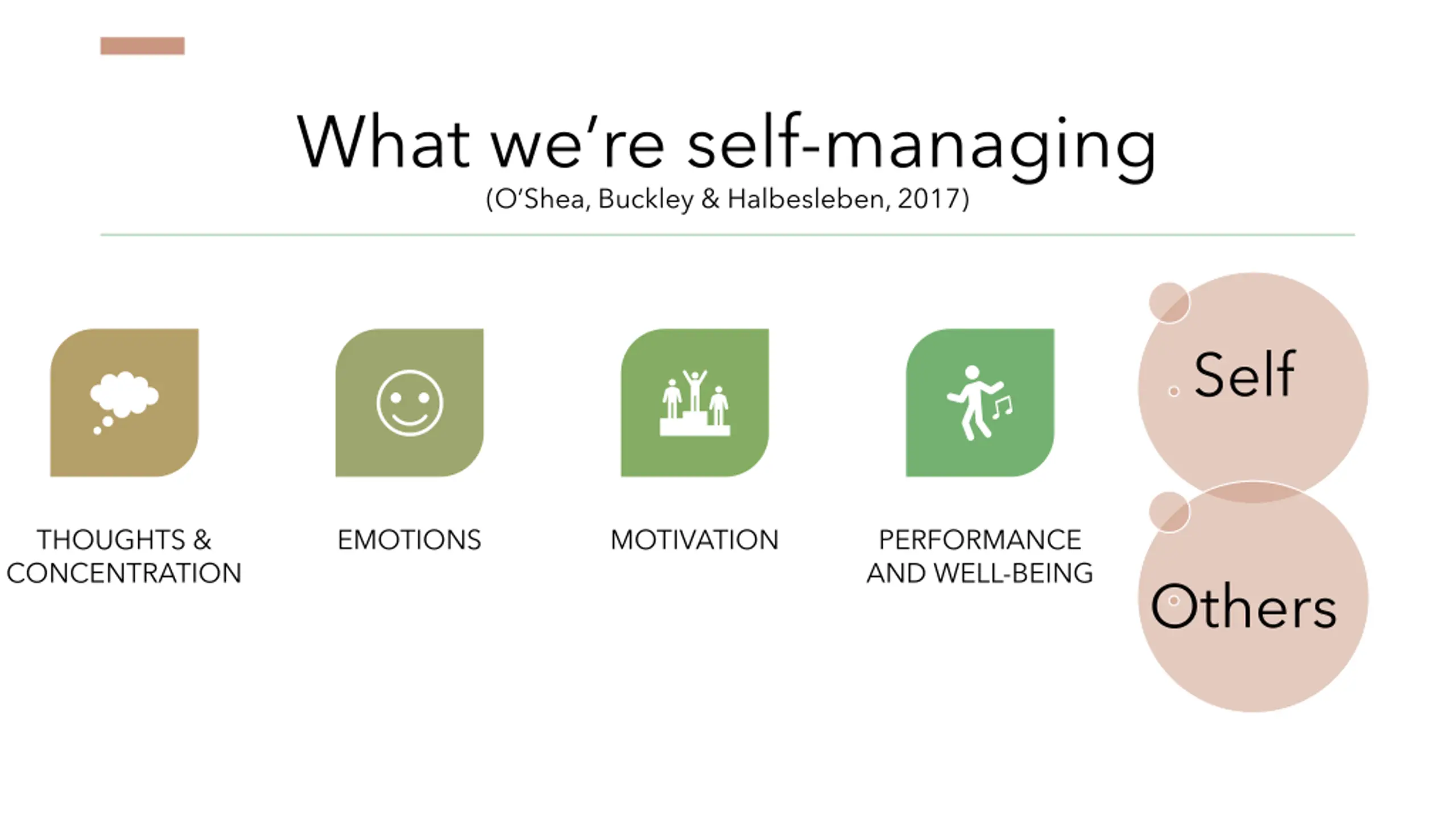 What we're self-managing
(O'Shea, Buckley & Halbesleben, 2017)

THOUGHTS & CONCENTRATION

EMOTIONS

MOTIVATION

PERFORMANCE AND WELL-BEING

Self

Others